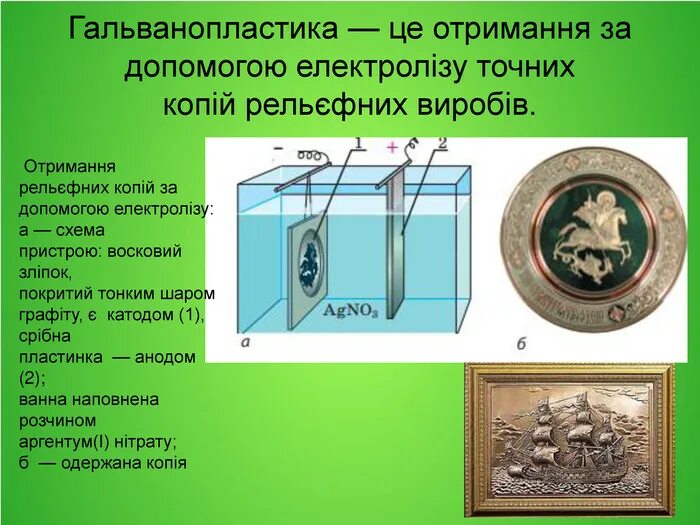 Гальванопластика — це отримання за допомогою електролізу точних копій рельєфних виробів.

Отримання рельєфних копій за допомогою електролізу: а — схема пристрою: восковий зліпок, покритий тонким шаром графіту, є катодом (1), срібна пластинка — анодом (2); ванна наповнена розчином аргентум(I) нітрату; б — одержана копія

− 1 + 2

$AgNO_3$

а

б